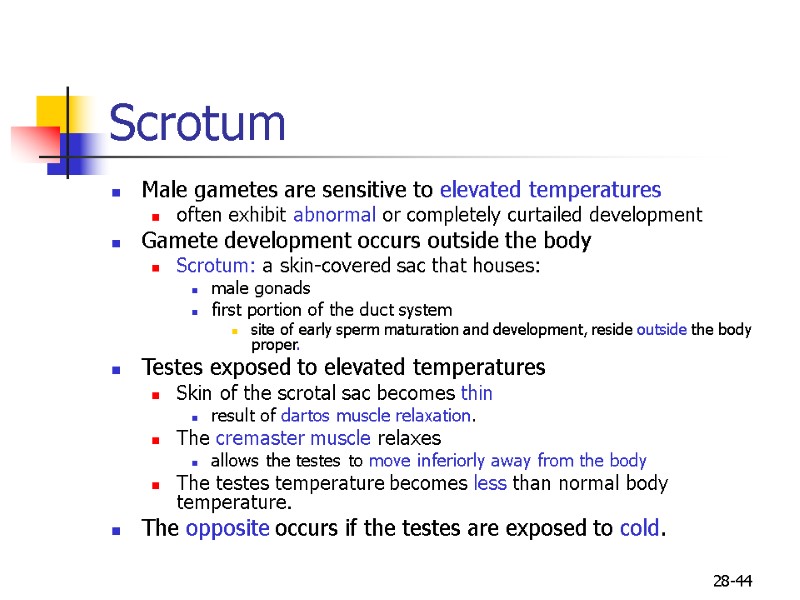 Scrotum

Male gametes are sensitive to elevated temperatures
often exhibit abnormal or completely curtailed development
Gamete development occurs outside the body
Scrotum: a skin-covered sac that houses:
male gonads
first portion of the duct system
site of early sperm maturation and development, reside outside the body proper.
Testes exposed to elevated temperatures
Skin of the scrotal sac becomes thin
result of dartos muscle relaxation.
The cremaster muscle relaxes
allows the testes to move inferiorly away from the body
The testes temperature becomes less than normal body temperature.
The opposite occurs if the testes are exposed to cold.

28-44